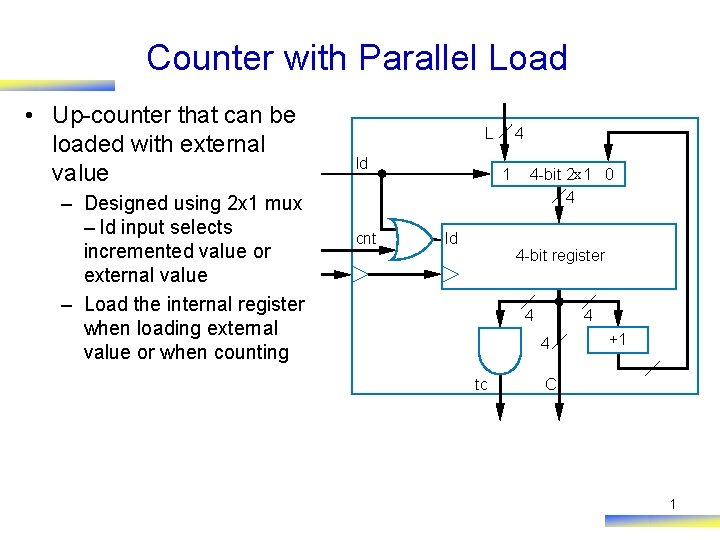 Counter with Parallel Load

• Up-counter that can be loaded with external value
  – Designed using 2x1 mux – ld input selects incremented value or external value
  – Load the internal register when loading external value or when counting

L 4
ld
1 4-bit 2x1 0
4
cnt
ld
4-bit register
4
4
4
+1
tc
C

1